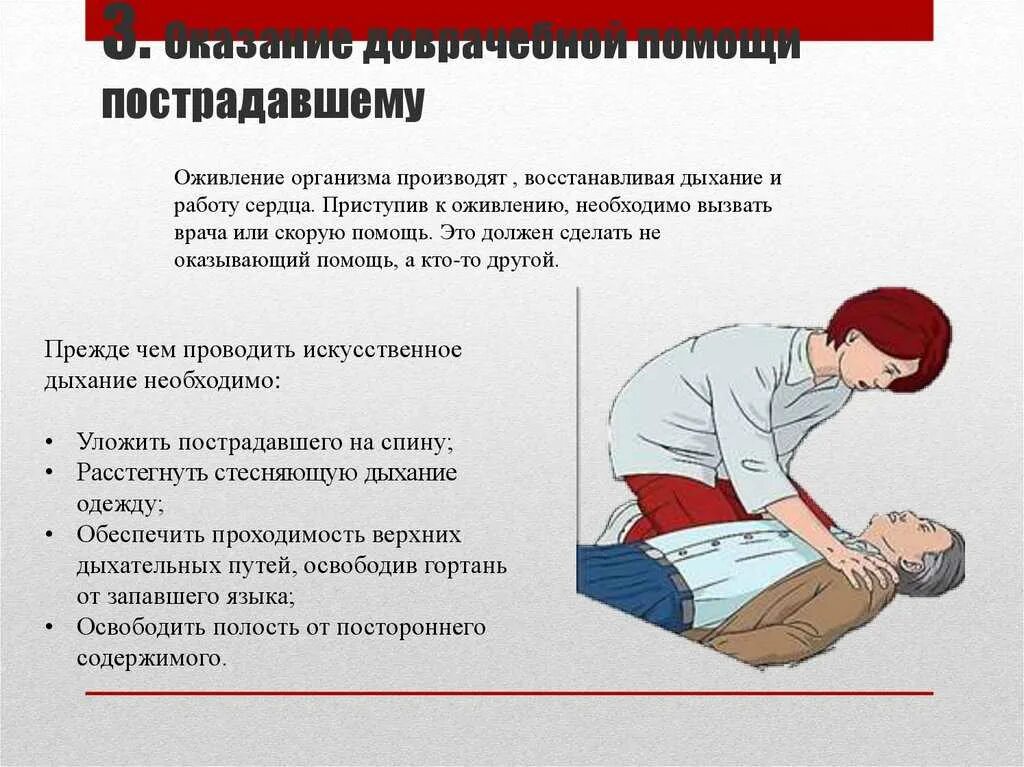 3. Оказание доврачебной помощи пострадавшему

Оживление организма производят , восстанавливая дыхание и работу сердца. Приступив к оживлению, необходимо вызвать врача или скорую помощь. Это должен сделать не оказывающий помощь, а кто-то другой.

Прежде чем проводить искусственное дыхание необходимо:

• Уложить пострадавшего на спину;
• Расстегнуть стесняющую дыхание одежду;
• Обеспечить проходимость верхних дыхательных путей, освободив гортань от запавшего языка;
• Освободить полость от постороннего содержимого.